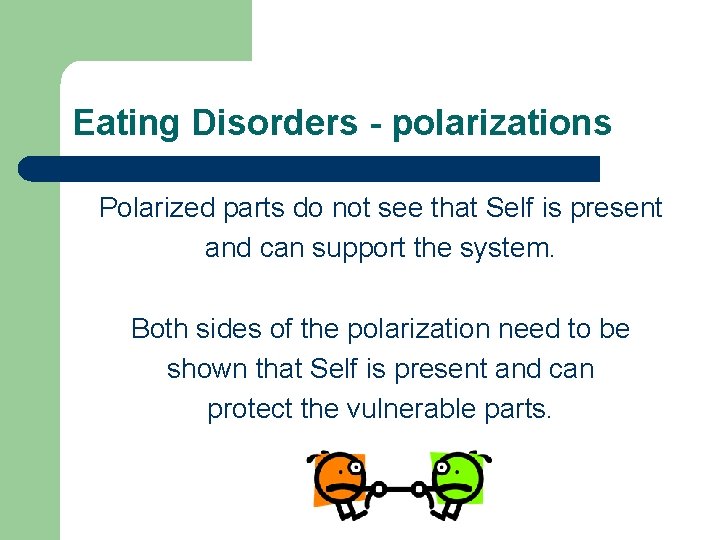 Eating Disorders - polarizations

Polarized parts do not see that Self is present and can support the system.

Both sides of the polarization need to be shown that Self is present and can protect the vulnerable parts.